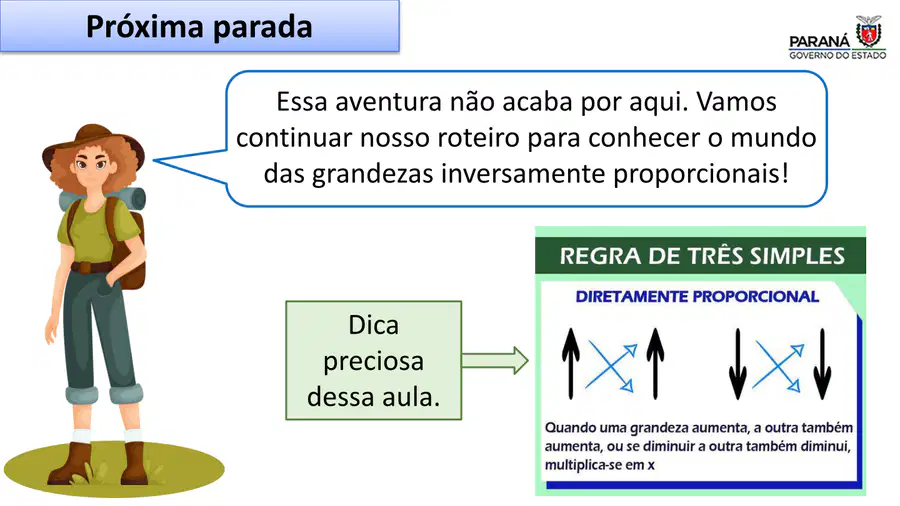 Próxima parada

PARANÁ
GOVERNO DO ESTADO

Essa aventura não acaba por aqui. Vamos continuar nosso roteiro para conhecer o mundo das grandezas inversamente proporcionais!

Dica preciosa dessa aula.

REGRA DE TRÊS SIMPLES

DIRETAMENTE PROPORCIONAL

Quando uma grandeza aumenta, a outra também aumenta, ou se diminuir a outra também diminui, multiplica-se em x